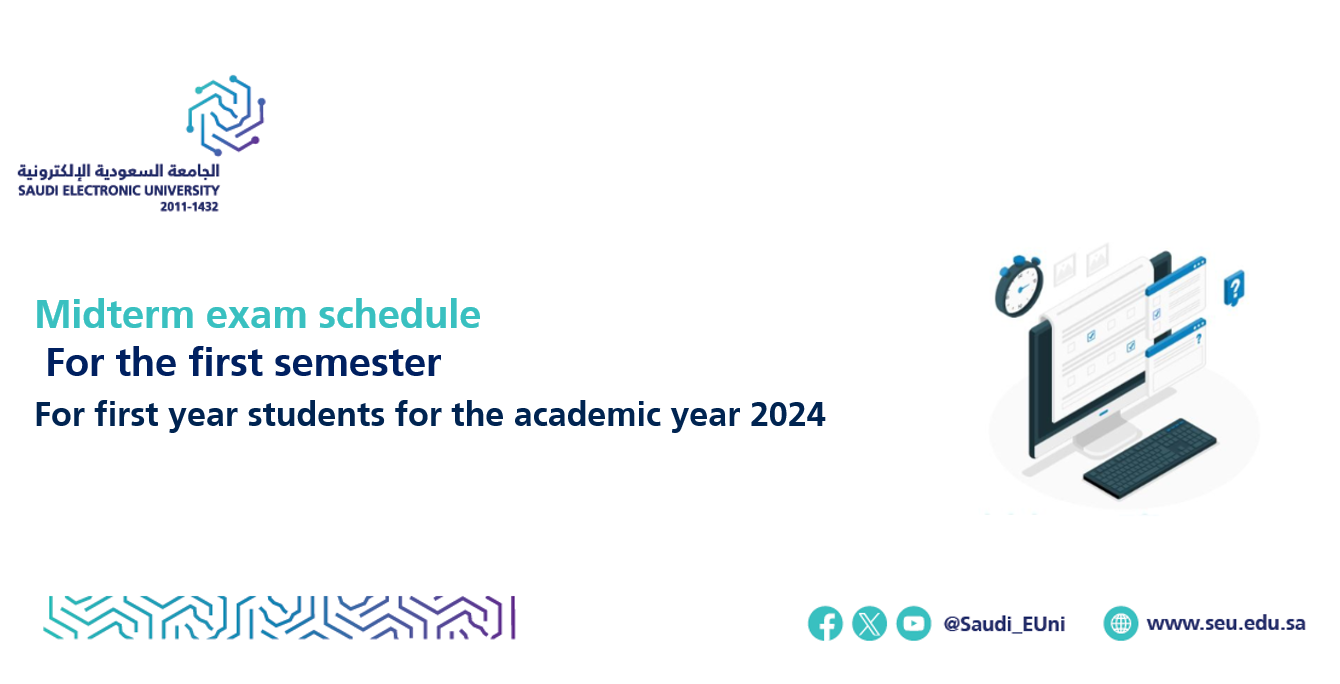 الجامعة السعودية الإلكترونية
SAUDI ELECTRONIC UNIVERSITY
2011-1432

Midterm exam schedule
For the first semester
For first year students for the academic year 2024

@Saudi_EUni
www.seu.edu.sa